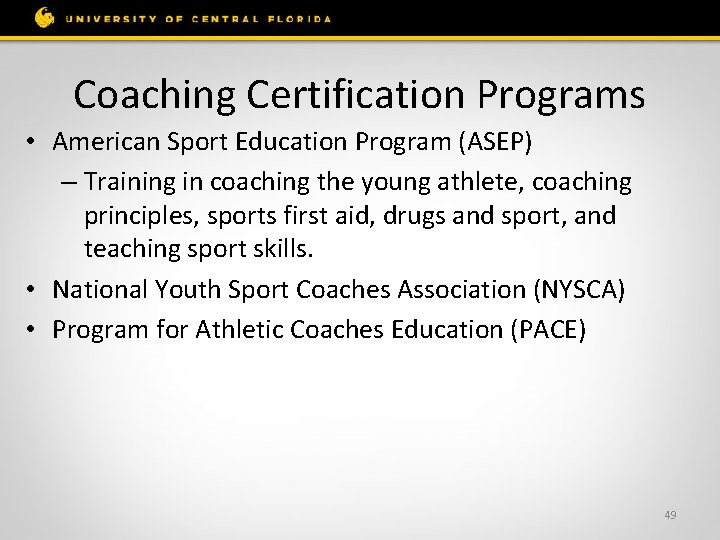 UNIVERSITY OF CENTRAL FLORIDA

Coaching Certification Programs

• American Sport Education Program (ASEP)
– Training in coaching the young athlete, coaching principles, sports first aid, drugs and sport, and teaching sport skills.
• National Youth Sport Coaches Association (NYSCA)
• Program for Athletic Coaches Education (PACE)

49